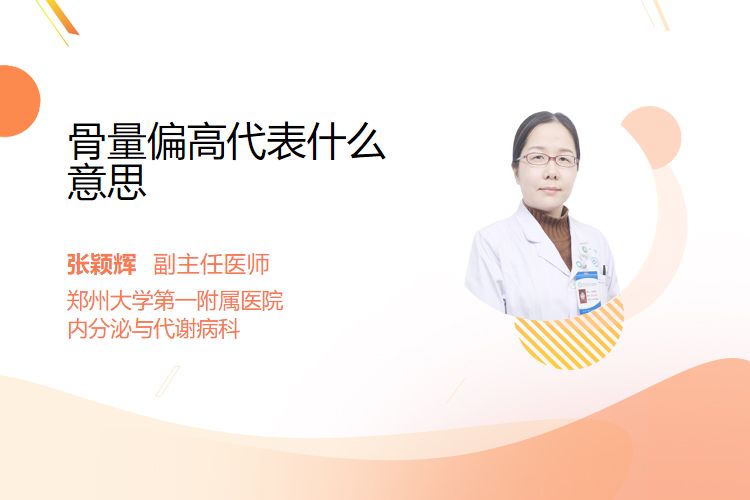 骨量偏高代表什么意思

张颖辉 副主任医师

郑州大学第一附属医院
内分泌与代谢病科